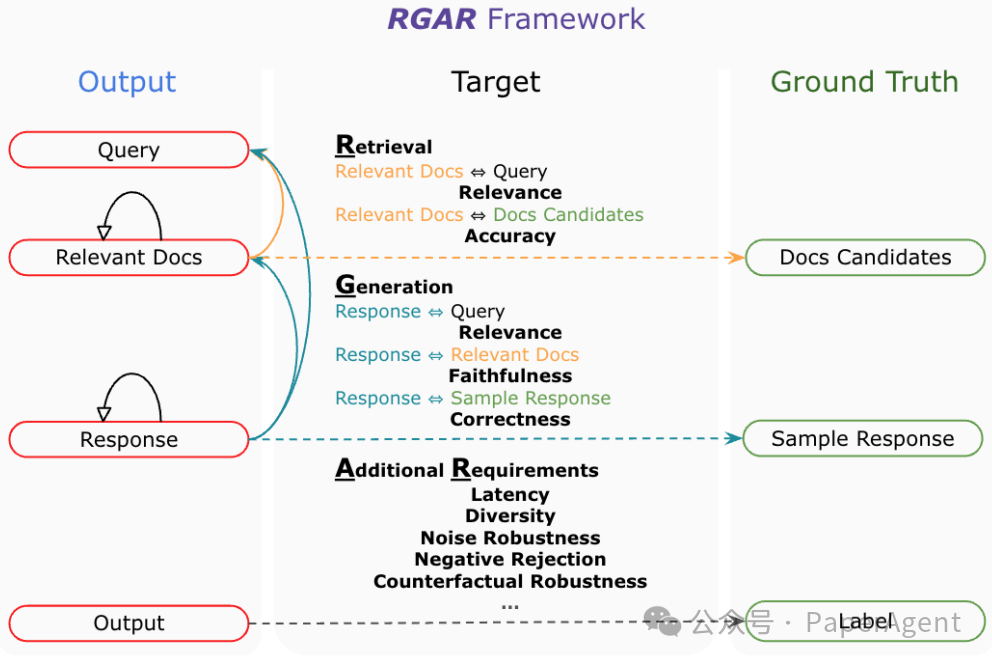 RGAR Framework

Output

Query

Relevant Docs

Response

Output

Target

Retrieval
Relevant Docs ⇔ Query
Relevance
Relevant Docs ⇔ Docs Candidates
Accuracy

Generation
Response ⇔ Query
Relevance
Response ⇔ Relevant Docs
Faithfulness
Response ⇔ Sample Response
Correctness

Additional Requirements
Latency
Diversity
Noise Robustness
Negative Rejection
Counterfactual Robustness
...

Ground Truth

Docs Candidates

Sample Response

Label

公众号 · PaperAgent